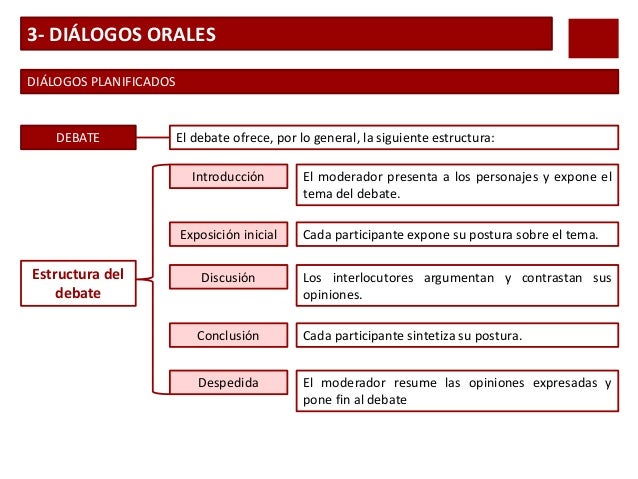 3- DIÁLOGOS ORALES

DIÁLOGOS PLANIFICADOS

DEBATE

El debate ofrece, por lo general, la siguiente estructura:

Estructura del debate

Introducción

El moderador presenta a los personajes y expone el tema del debate.

Exposición inicial

Cada participante expone su postura sobre el tema.

Discusión

Los interlocutores argumentan y contrastan sus opiniones.

Conclusión

Cada participante sintetiza su postura.

Despedida

El moderador resume las opiniones expresadas y pone fin al debate